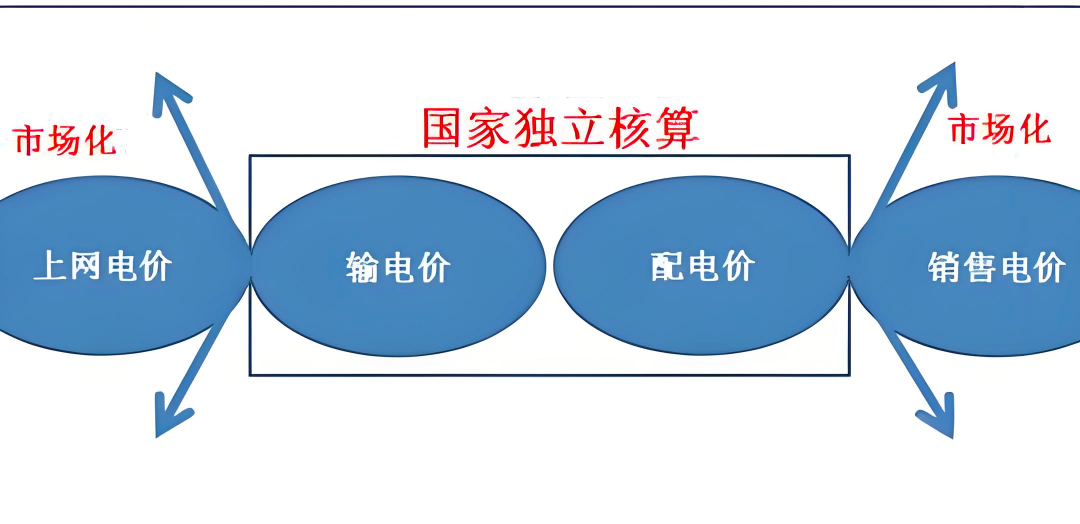 市场化

国家独立核算

市场化

上网电价

输电价

配电价

销售电价